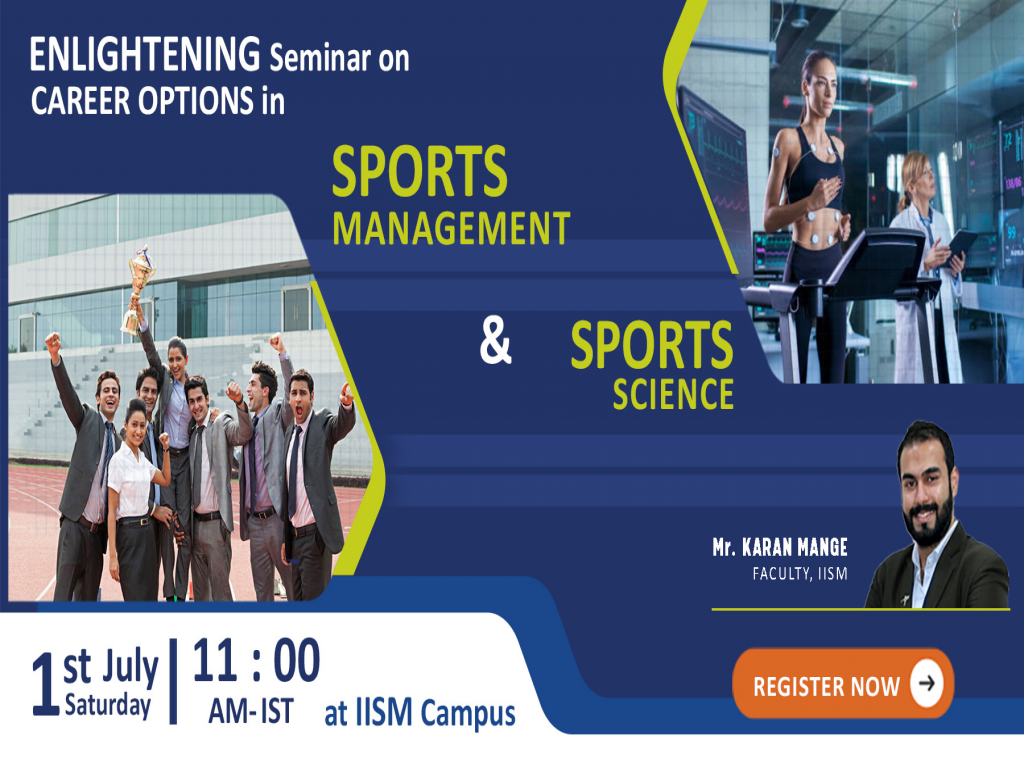 ENLIGHTENING Seminar on CAREER OPTIONS in

SPORTS MANAGEMENT

&

SPORTS SCIENCE

Mr. KARAN MANGE
FACULTY, IISM

1st July Saturday | 11 : 00 AM- IST at IISM Campus

REGISTER NOW